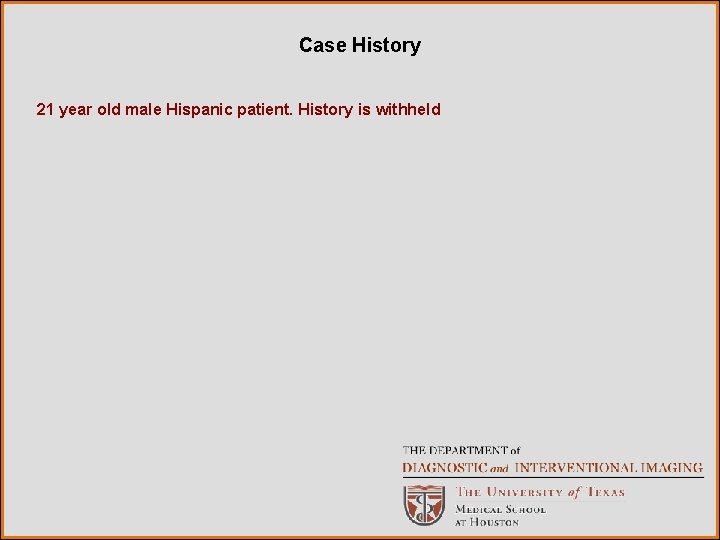 Case History

21 year old male Hispanic patient. History is withheld

THE DEPARTMENT of
DIAGNOSTIC and INTERVENTIONAL IMAGING

THE UNIVERSITY of TEXAS
MEDICAL SCHOOL
AT HOUSTON